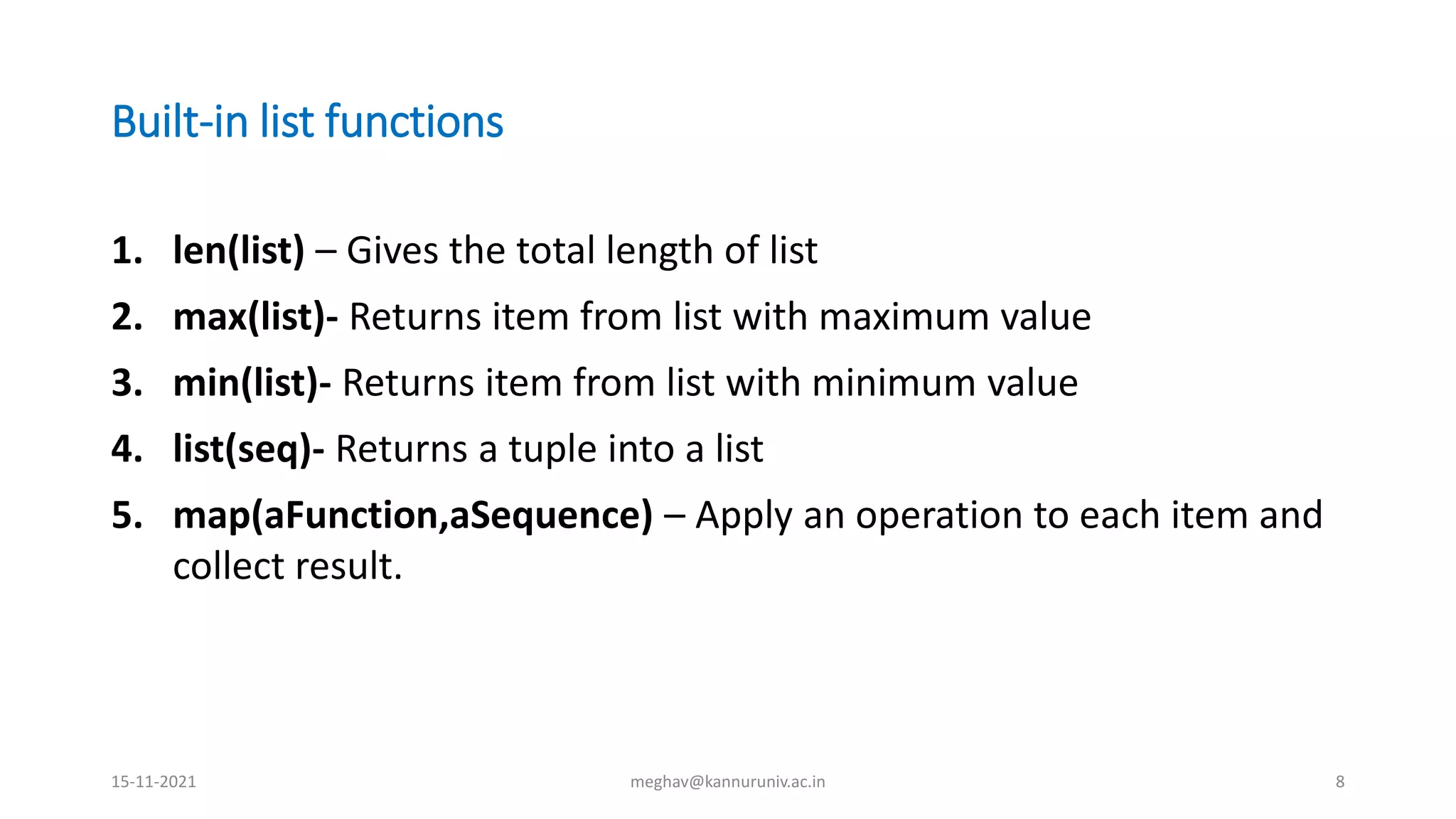 Built-in list functions

1. len(list) – Gives the total length of list
2. max(list)- Returns item from list with maximum value
3. min(list)- Returns item from list with minimum value
4. list(seq)- Returns a tuple into a list
5. map(aFunction,aSequence) – Apply an operation to each item and collect result.

15-11-2021 meghav@kannuruniv.ac.in 8